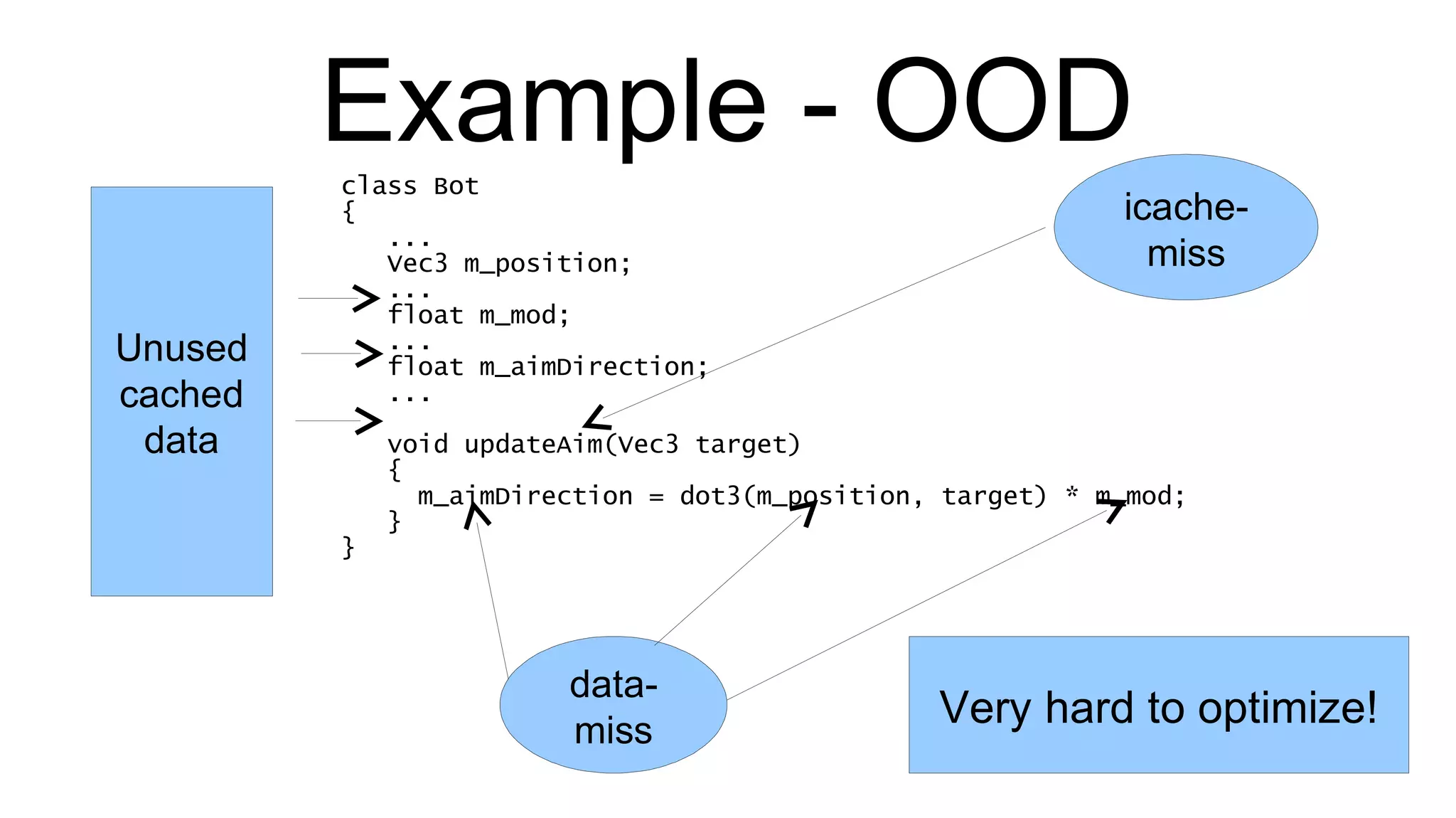 Example - OOD

Unused cached data

class Bot
{
 ...
 Vec3 m_position;
 ...
 float m_mod;
 ...
 float m_aimDirection;
 ...
 void updateAim(Vec3 target)
 {
 m_aimDirection = dot3(m_position, target) * m_mod;
 }
}

icache-miss

data-miss

Very hard to optimize!